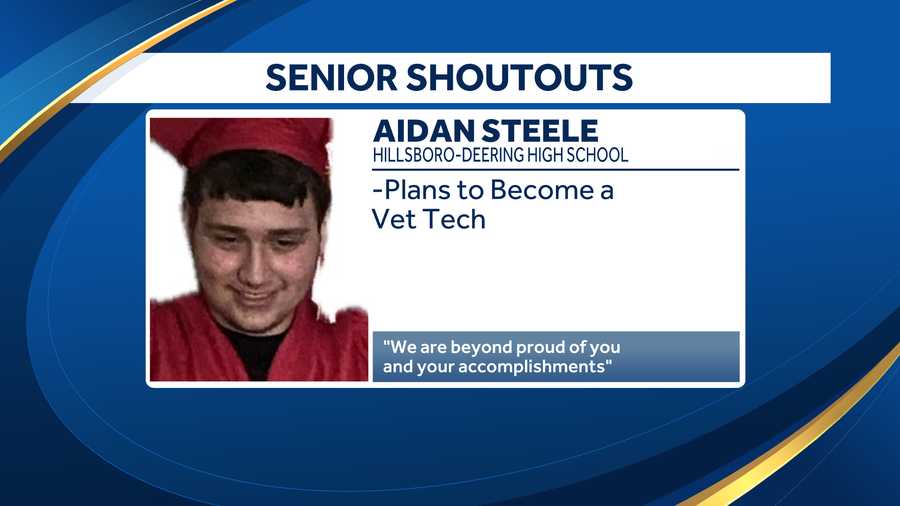 SENIOR SHOUTOUTS

AIDAN STEELE
HILLSBORO-DEERING HIGH SCHOOL

-Plans to Become a Vet Tech

"We are beyond proud of you and your accomplishments"